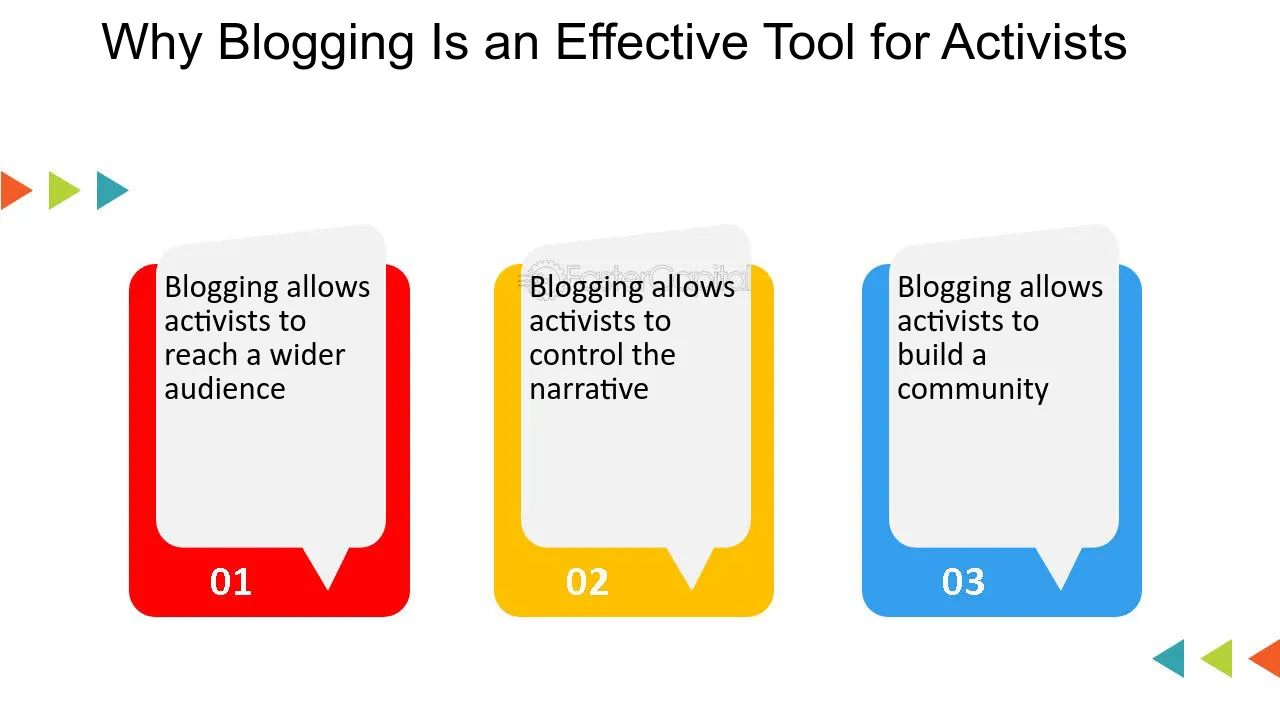 Why Blogging Is an Effective Tool for Activists

Blogging allows activists to reach a wider audience

01

FasterCapital

Blogging allows activists to control the narrative

02

Blogging allows activists to build a community

03